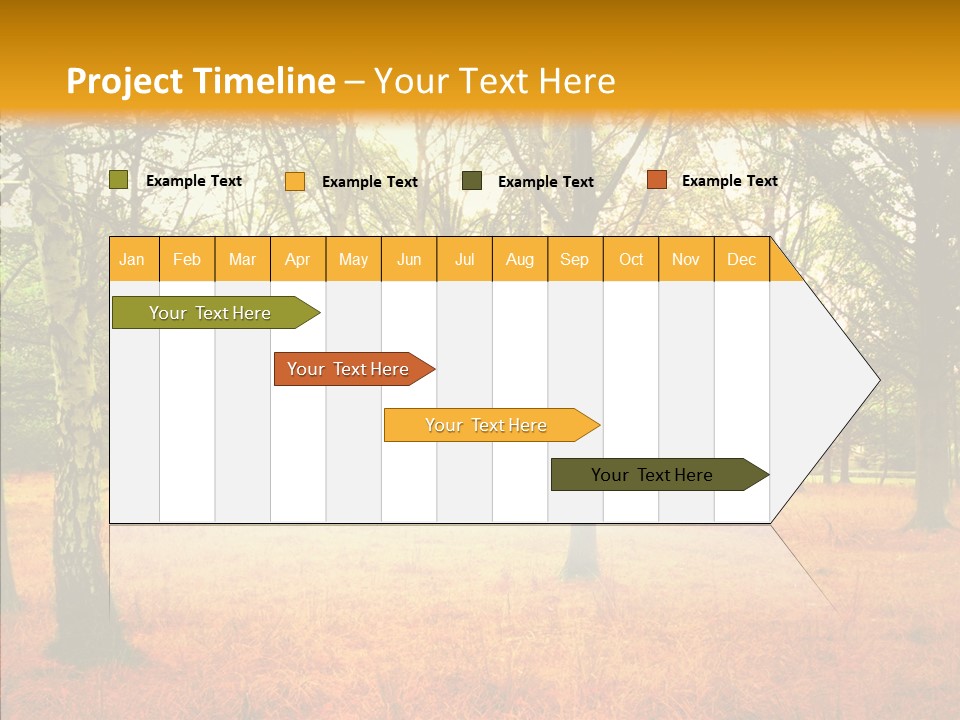 Project Timeline – Your Text Here

Example Text
Example Text
Example Text
Example Text

| Jan | Feb | Mar | Apr | May | Jun | Jul | Aug | Sep | Oct | Nov | Dec |
|---|---|---|---|---|---|---|---|---|---|---|---|

Your Text Here
Your Text Here
Your Text Here
Your Text Here